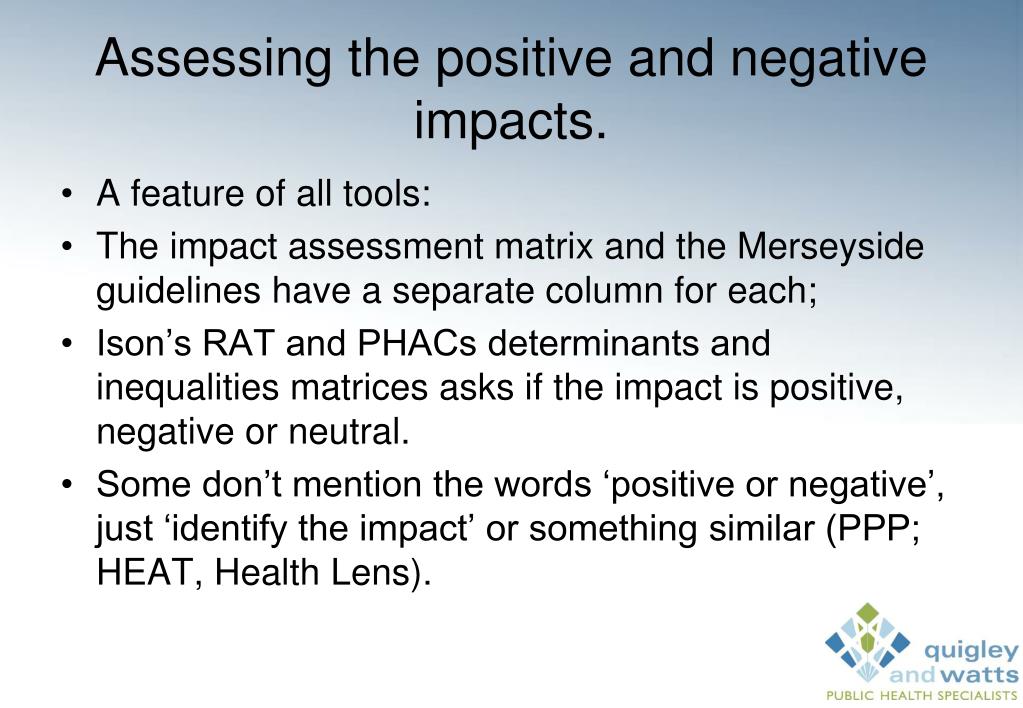 Assessing the positive and negative impacts.

• A feature of all tools:
• The impact assessment matrix and the Merseyside guidelines have a separate column for each;
• Ison’s RAT and PHACs determinants and inequalities matrices asks if the impact is positive, negative or neutral.
• Some don’t mention the words ‘positive or negative’, just ‘identify the impact’ or something similar (PPP; HEAT, Health Lens).

quigley and watts
PUBLIC HEALTH SPECIALISTS